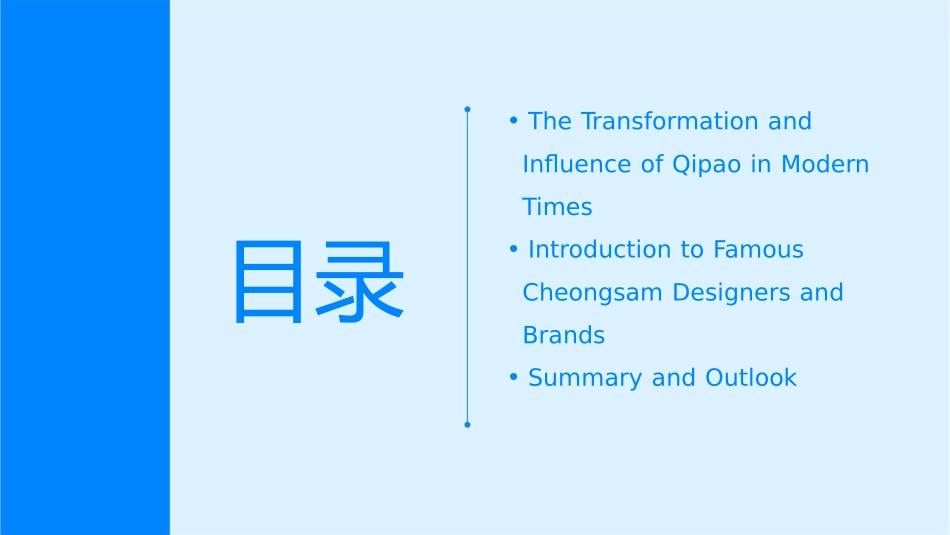 目录

• The Transformation and Influence of Qipao in Modern Times
• Introduction to Famous Cheongsam Designers and Brands
• Summary and Outlook